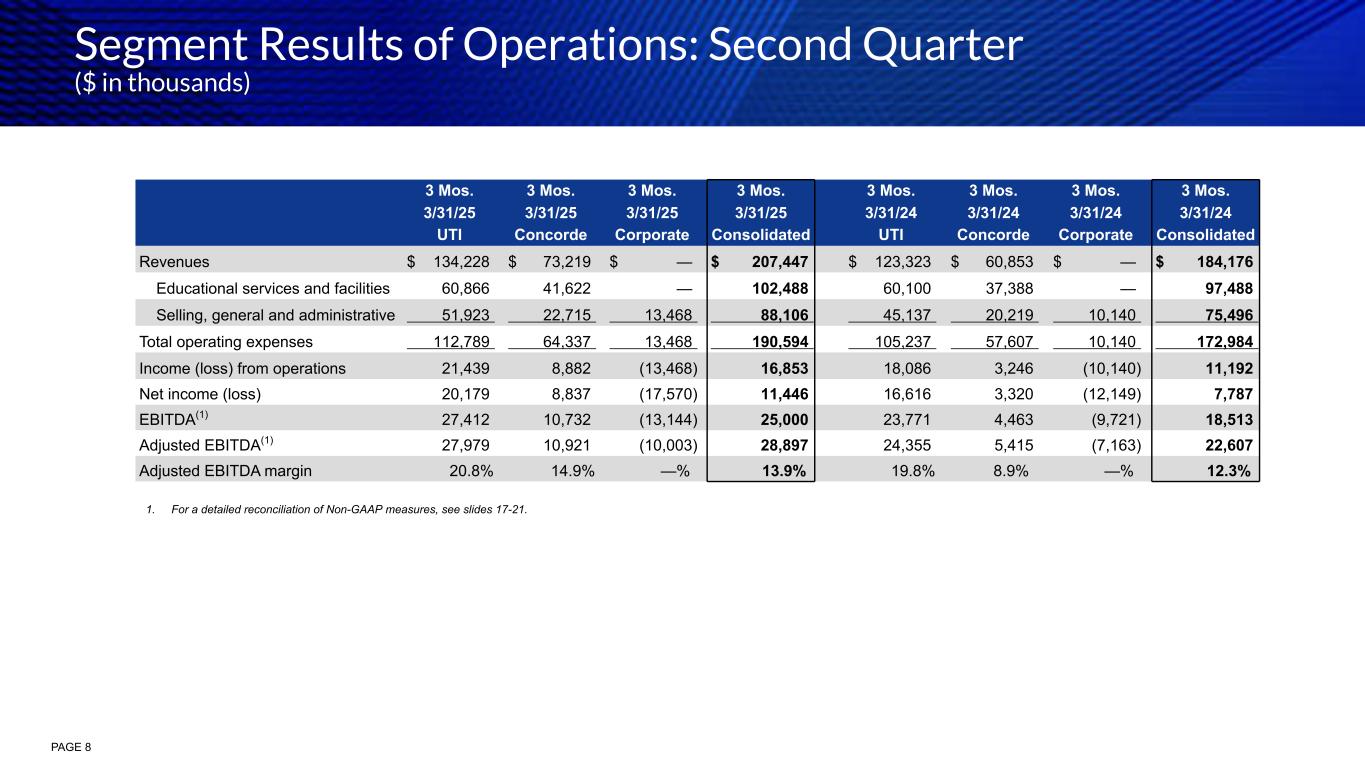 Segment Results of Operations: Second Quarter
($ in thousands)

| | 3 Mos. 3/31/25 UTI | 3 Mos. 3/31/25 Concorde | 3 Mos. 3/31/25 Corporate | 3 Mos. 3/31/25 Consolidated | 3 Mos. 3/31/24 UTI | 3 Mos. 3/31/24 Concorde | 3 Mos. 3/31/24 Corporate | 3 Mos. 3/31/24 Consolidated |
|---|---|---|---|---|---|---|---|---|
| Revenues | $ 134,228 | $ 73,219 | $ — | $ 207,447 | $ 123,323 | $ 60,853 | $ — | $ 184,176 |
| Educational services and facilities | 60,866 | 41,622 | — | 102,488 | 60,100 | 37,388 | — | 97,488 |
| Selling, general and administrative | 51,923 | 22,715 | 13,468 | 88,106 | 45,137 | 20,219 | 10,140 | 75,496 |
| Total operating expenses | 112,789 | 64,337 | 13,468 | 190,594 | 105,237 | 57,607 | 10,140 | 172,984 |
| Income (loss) from operations | 21,439 | 8,882 | (13,468) | 16,853 | 18,086 | 3,246 | (10,140) | 11,192 |
| Net income (loss) | 20,179 | 8,837 | (17,570) | 11,446 | 16,616 | 3,320 | (12,149) | 7,787 |
| EBITDA$^{(1)}$ | 27,412 | 10,732 | (13,144) | 25,000 | 23,771 | 4,463 | (9,721) | 18,513 |
| Adjusted EBITDA$^{(1)}$ | 27,979 | 10,921 | (10,003) | 28,897 | 24,355 | 5,415 | (7,163) | 22,607 |
| Adjusted EBITDA margin | 20.8% | 14.9% | —% | 13.9% | 19.8% | 8.9% | —% | 12.3% |

1. For a detailed reconciliation of Non-GAAP measures, see slides 17-21.

PAGE 8